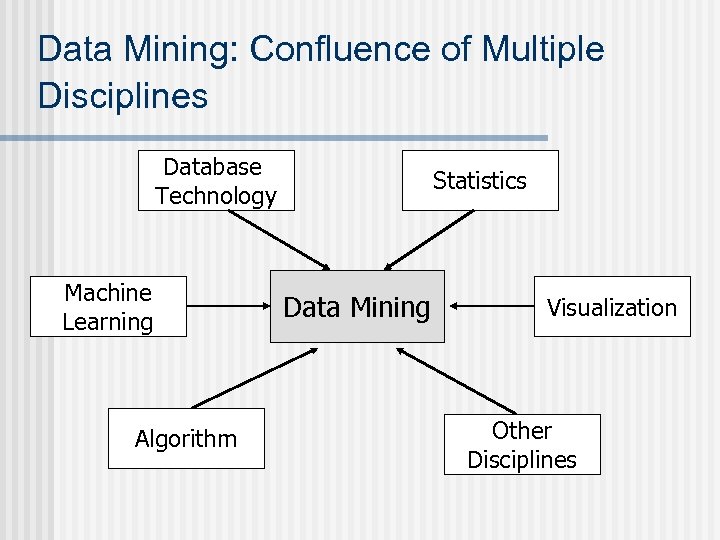 Data Mining: Confluence of Multiple Disciplines

Database Technology

Statistics

Machine Learning

Data Mining

Visualization

Algorithm

Other Disciplines